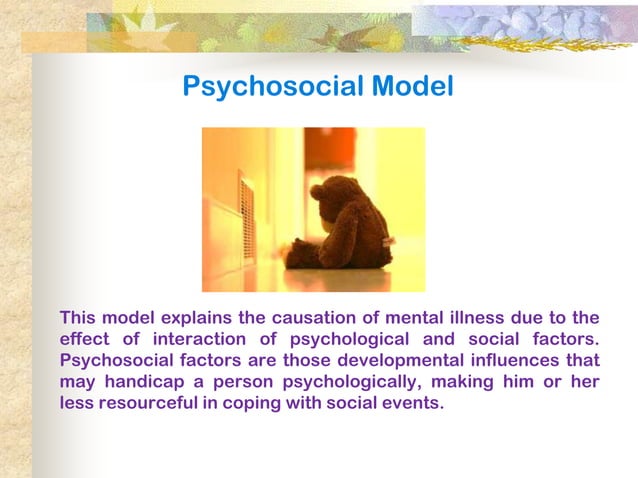 Psychosocial Model

This model explains the causation of mental illness due to the effect of interaction of psychological and social factors. Psychosocial factors are those developmental influences that may handicap a person psychologically, making him or her less resourceful in coping with social events.